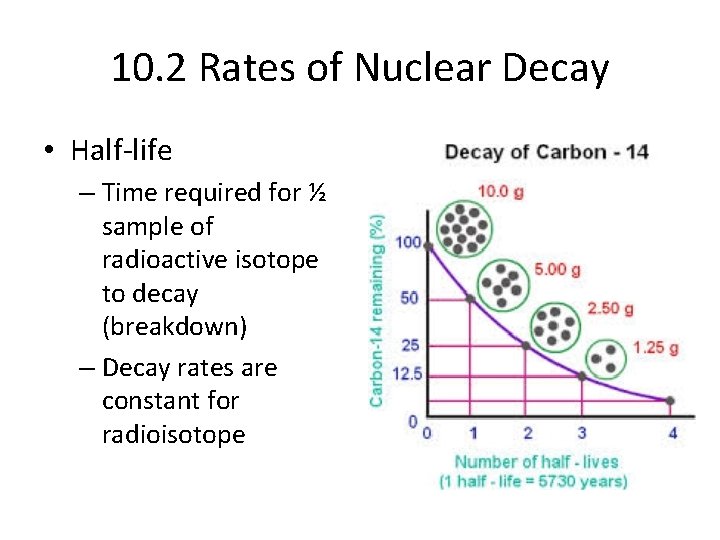 10.2 Rates of Nuclear Decay

• Half-life
– Time required for ½ sample of radioactive isotope to decay (breakdown)
– Decay rates are constant for radioisotope

Decay of Carbon - 14

10.0 g
5.00 g
2.50 g
1.25 g

Carbon-14 remaining (%)
100
50
25
12.5
0

0 1 2 3 4

Number of half - lives
(1 half - life = 5730 years)